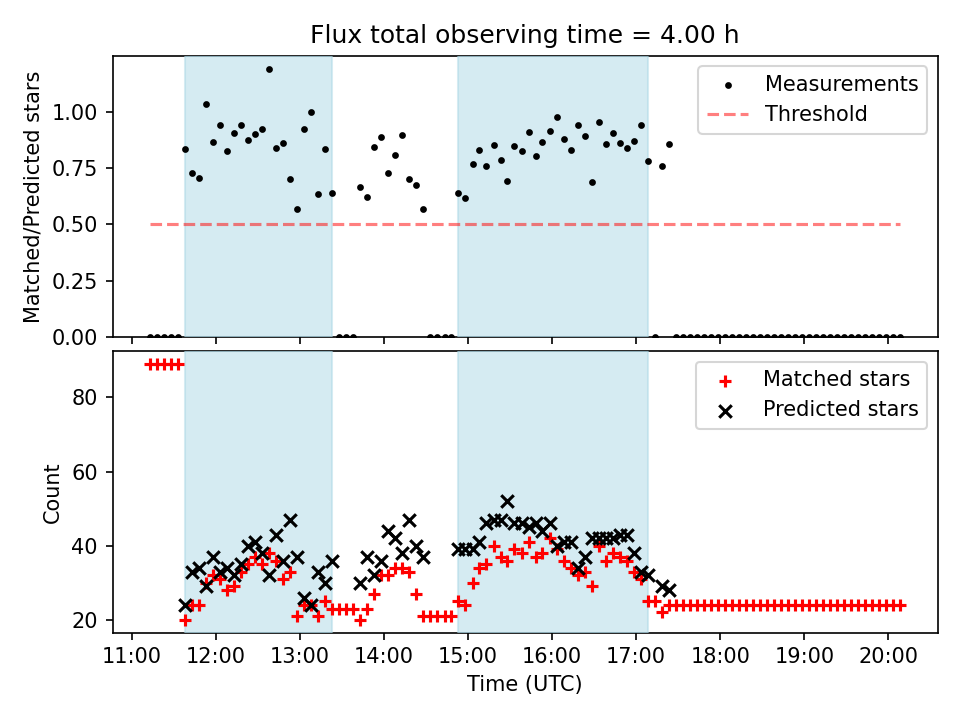 Flux total observing time = 4.00 h

Matched/Predicted stars

1.00
0.75
0.50
0.25
0.00

Measurements
Threshold

Count

80
60
40
20

Matched stars
Predicted stars

11:00 12:00 13:00 14:00 15:00 16:00 17:00 18:00 19:00 20:00

Time (UTC)